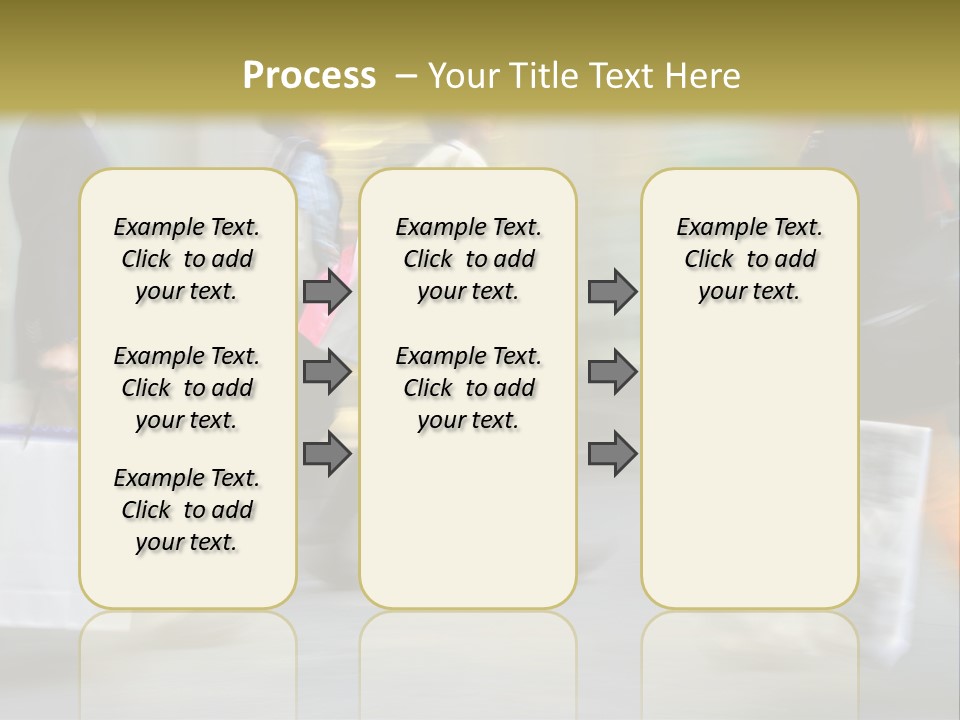 Process – Your Title Text Here

Example Text. Click to add your text.

Example Text. Click to add your text.

Example Text. Click to add your text.

Example Text. Click to add your text.

Example Text. Click to add your text.

Example Text. Click to add your text.